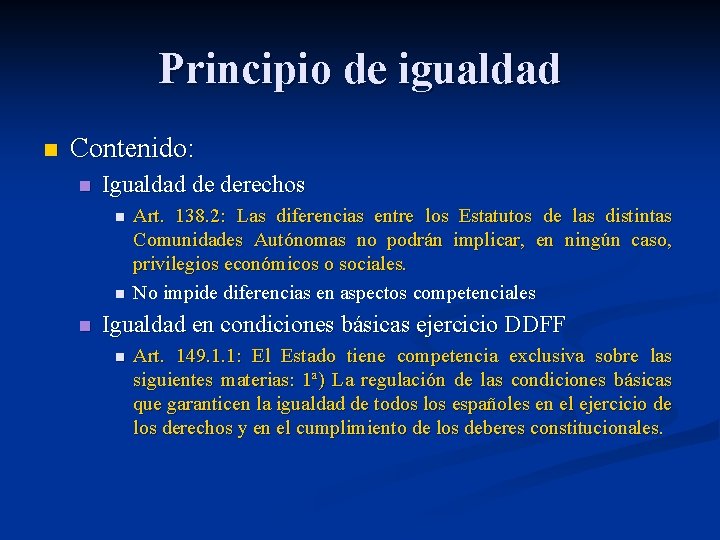 Principio de igualdad

Contenido:

Igualdad de derechos

Art. 138.2: Las diferencias entre los Estatutos de las distintas Comunidades Autónomas no podrán implicar, en ningún caso, privilegios económicos o sociales.

No impide diferencias en aspectos competenciales

Igualdad en condiciones básicas ejercicio DDFF

Art. 149.1.1: El Estado tiene competencia exclusiva sobre las siguientes materias: 1ª) La regulación de las condiciones básicas que garanticen la igualdad de todos los españoles en el ejercicio de los derechos y en el cumplimiento de los deberes constitucionales.